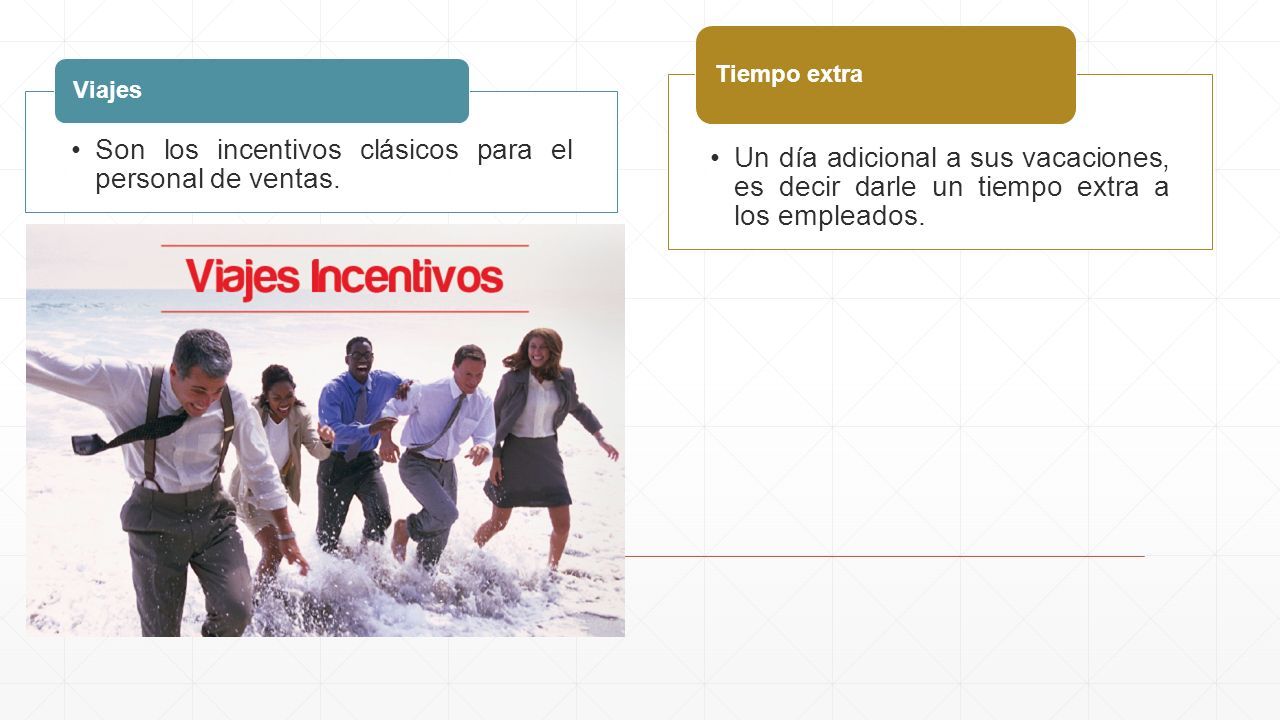 Viajes

• Son los incentivos clásicos para el personal de ventas.

Viajes Incentivos

Tiempo extra

• Un día adicional a sus vacaciones, es decir darle un tiempo extra a los empleados.